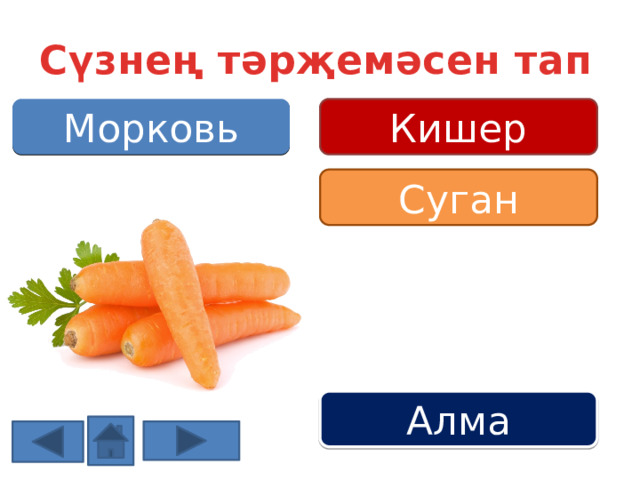 Сүзнең тәрҗемәсен тап

Морковь

Кишер

Суган

Алма